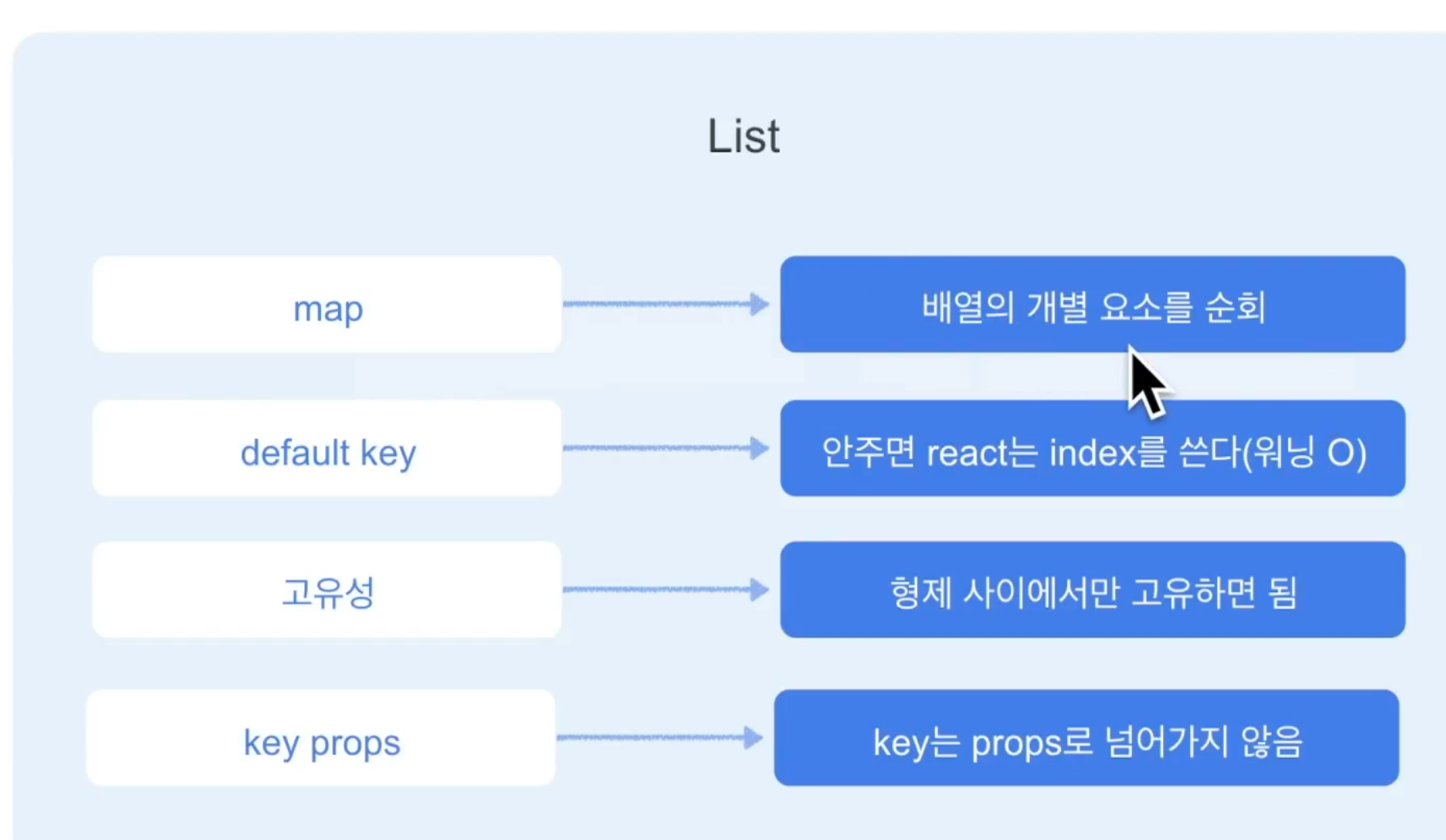 List

map

배열의 개별 요소를 순회

default key

안주면 react는 index를 쓴다(워닝 O)

고유성

형제 사이에서만 고유하면 됨

key props

key는 props로 넘어가지 않음